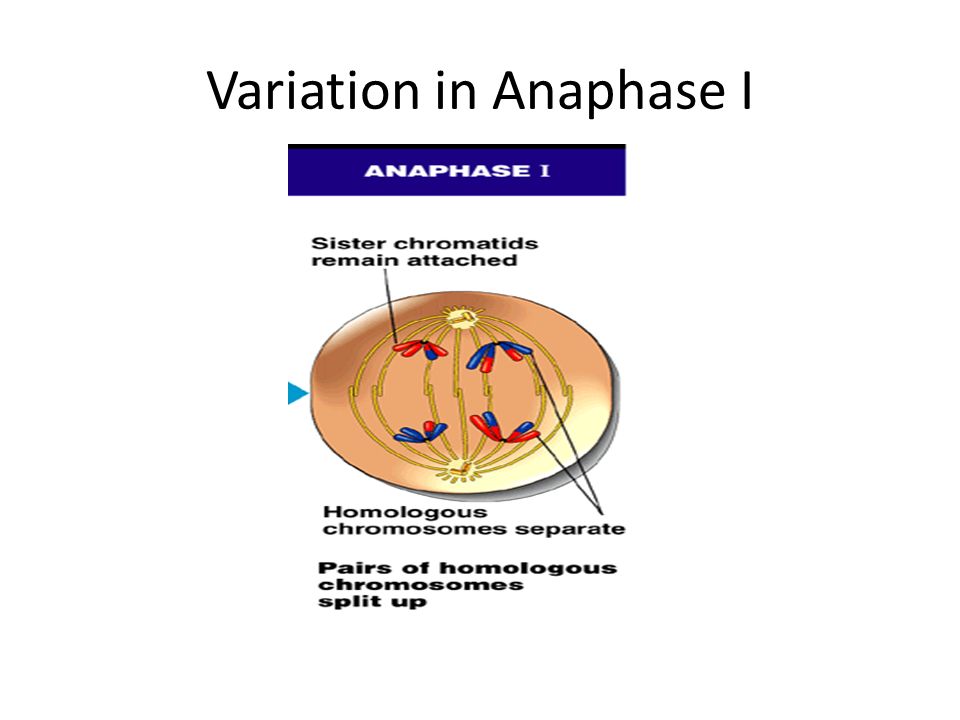 Variation in Anaphase I

ANAPHASE I

Sister chromatids remain attached

Homologous chromosomes separate

Pairs of homologous chromosomes split up